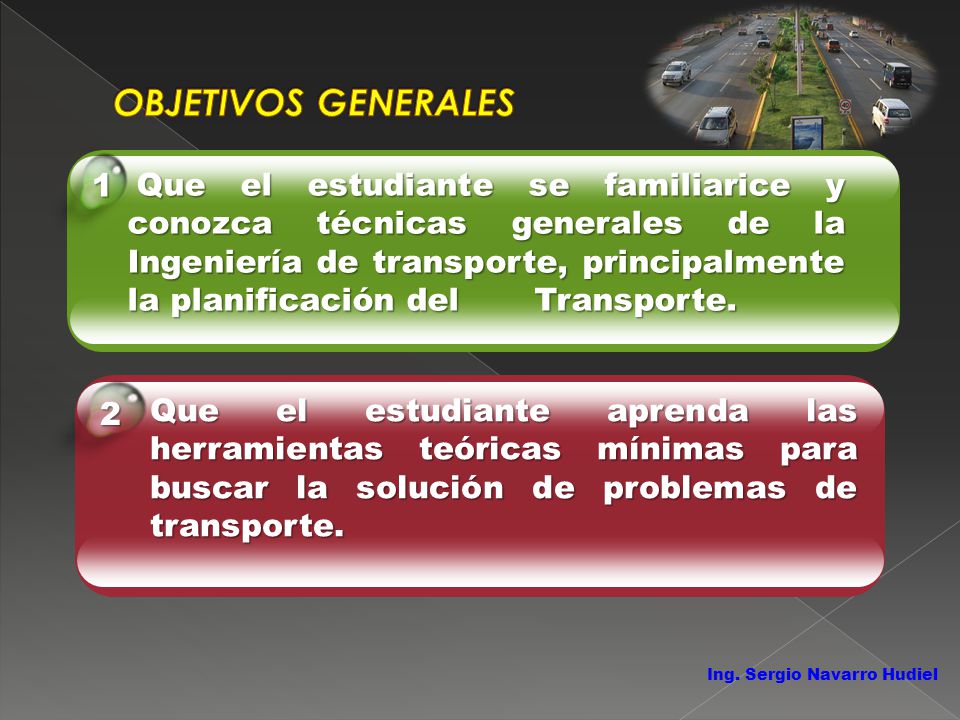 OBJETIVOS GENERALES

1 Que el estudiante se familiarice y conozca técnicas generales de la Ingeniería de transporte, principalmente la planificación del Transporte.

2 Que el estudiante aprenda las herramientas teóricas mínimas para buscar la solución de problemas de transporte.

Ing. Sergio Navarro Hudiel